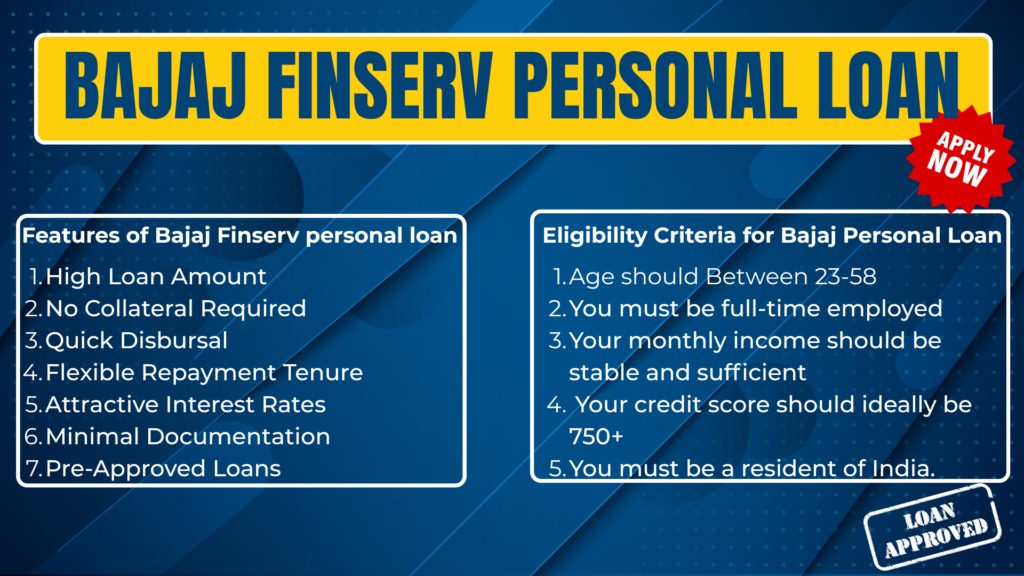 BAJAJ FINSERV PERSONAL LOAN

APPLY NOW

Features of Bajaj Finserv personal loan
1. High Loan Amount
2. No Collateral Required
3. Quick Disbursal
4. Flexible Repayment Tenure
5. Attractive Interest Rates
6. Minimal Documentation
7. Pre-Approved Loans

Eligibility Criteria for Bajaj Personal Loan
1. Age should Between 23-58
2. You must be full-time employed
3. Your monthly income should be stable and sufficient
4. Your credit score should ideally be 750+
5. You must be a resident of India.

LOAN APPROVED